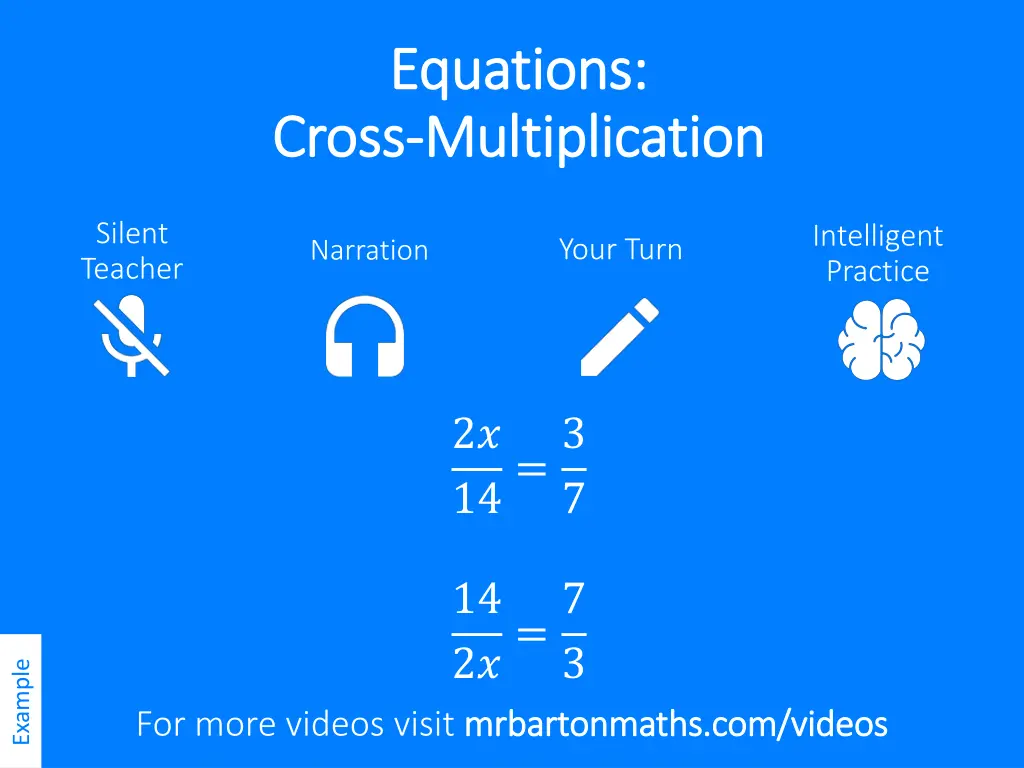 Equations:
Cross-Multiplication

Silent Teacher

Narration

Your Turn

Intelligent Practice

$\frac{2x}{14} = \frac{3}{7}$

$\frac{14}{2x} = \frac{7}{3}$

Example

For more videos visit mrbartonmaths.com/videos